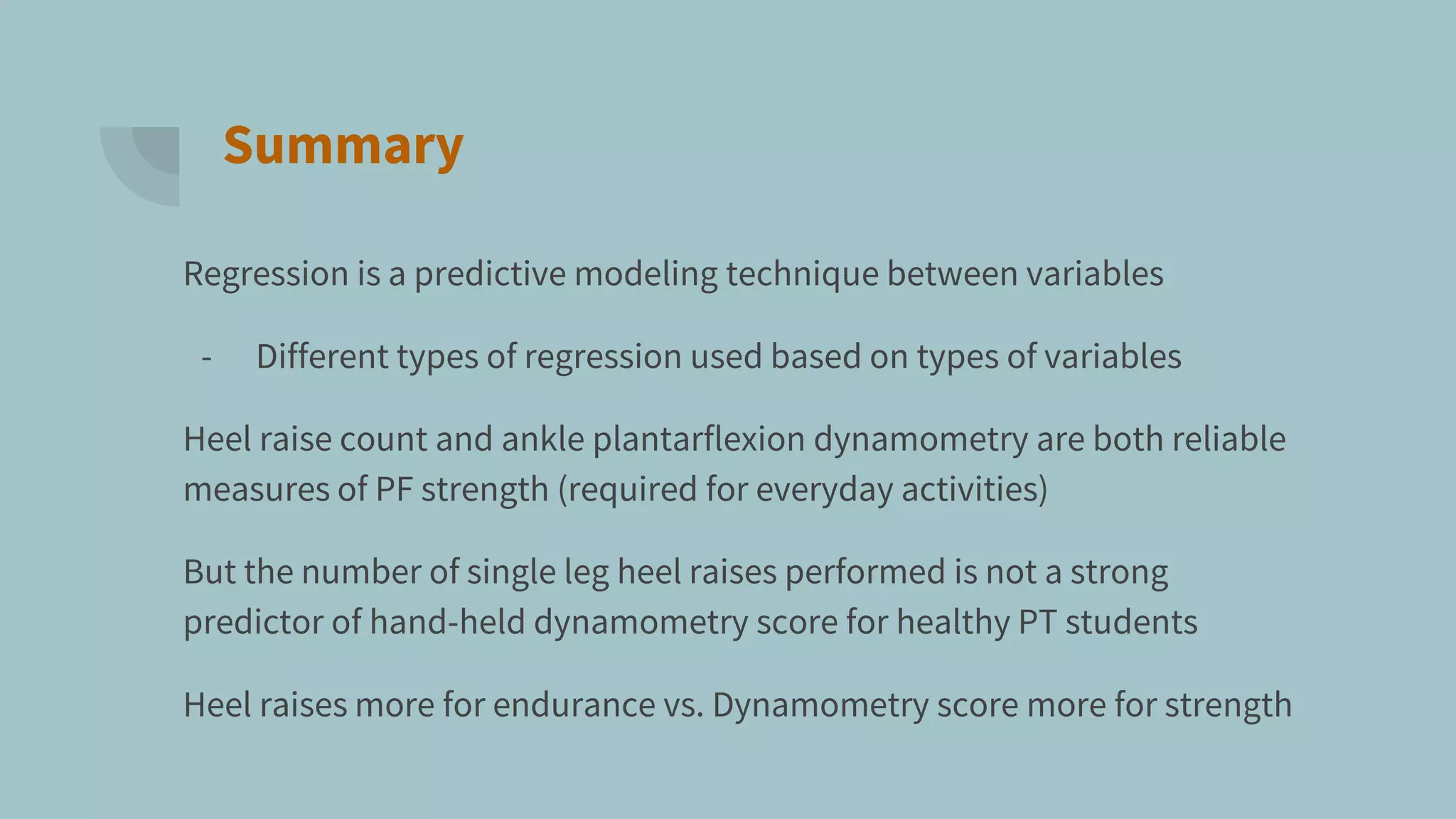 Summary

Regression is a predictive modeling technique between variables

- Different types of regression used based on types of variables

Heel raise count and ankle plantarflexion dynamometry are both reliable measures of PF strength (required for everyday activities)

But the number of single leg heel raises performed is not a strong predictor of hand-held dynamometry score for healthy PT students

Heel raises more for endurance vs. Dynamometry score more for strength